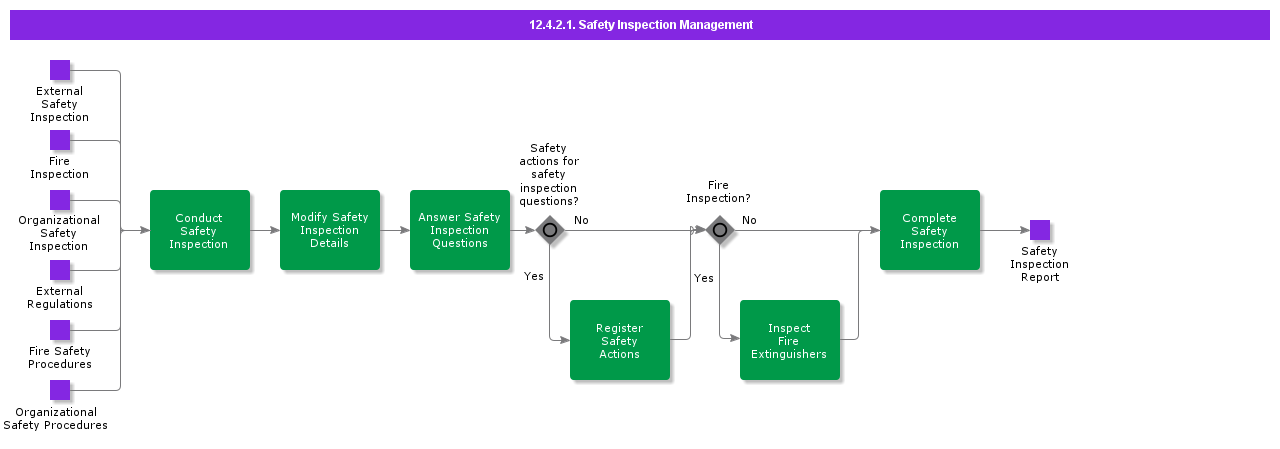 12.4.2.1. Safety Inspection Management

External Safety Inspection

Fire Inspection

Organizational Safety Inspection

External Regulations

Fire Safety Procedures

Organizational Safety Procedures

Conduct Safety Inspection

Modify Safety Inspection Details

Answer Safety Inspection Questions

Safety actions for safety inspection questions?

No

Yes

Register Safety Actions

Fire Inspection?

No

Yes

Inspect Fire Extinguishers

Complete Safety Inspection

Safety Inspection Report